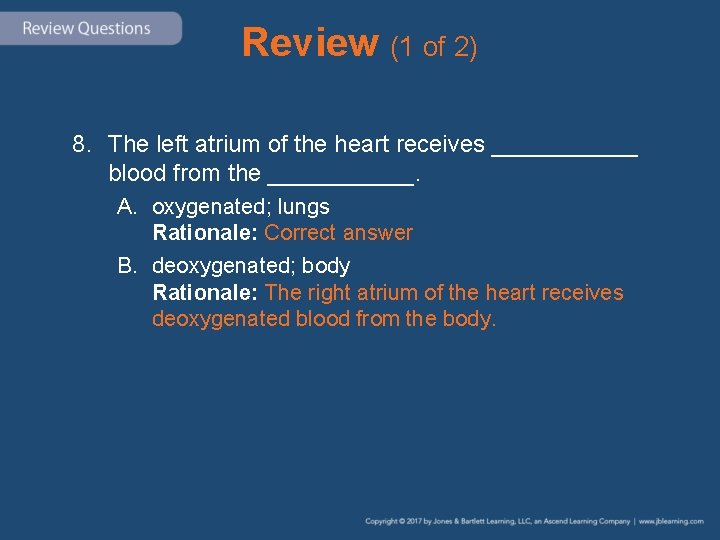 Review Questions

Review (1 of 2)

8. The left atrium of the heart receives ___________ blood from the ___________.

A. oxygenated; lungs
Rationale: Correct answer

B. deoxygenated; body
Rationale: The right atrium of the heart receives deoxygenated blood from the body.

Copyright © 2017 by Jones & Bartlett Learning, LLC, an Ascend Learning Company | www.jblearning.com